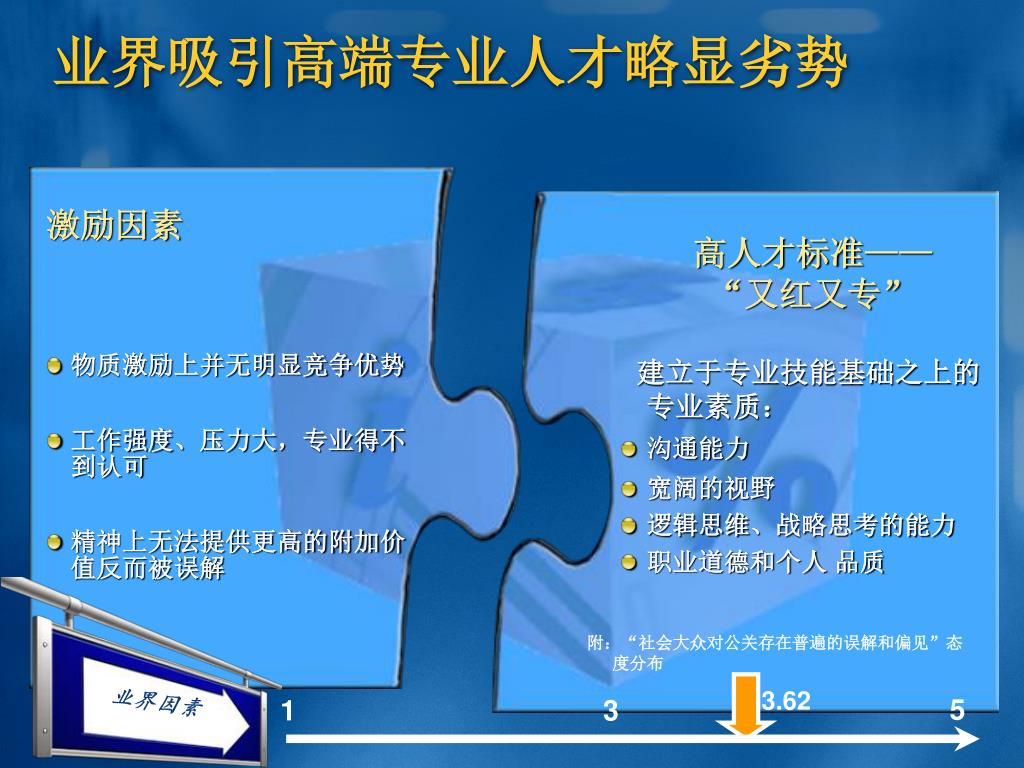 业界吸引高端专业人才略显劣势

激励因素

物质激励上并无明显竞争优势

工作强度、压力大，专业得不到认可

精神上无法提供更高的附加价值反而被误解

高人才标准——“又红又专”

建立于专业技能基础之上的专业素质：

沟通能力

宽阔的视野

逻辑思维、战略思考的能力

职业道德和个人 品质

附：“社会大众对公关存在普遍的误解和偏见”态度分布

业界因素

1

3

3.62

5